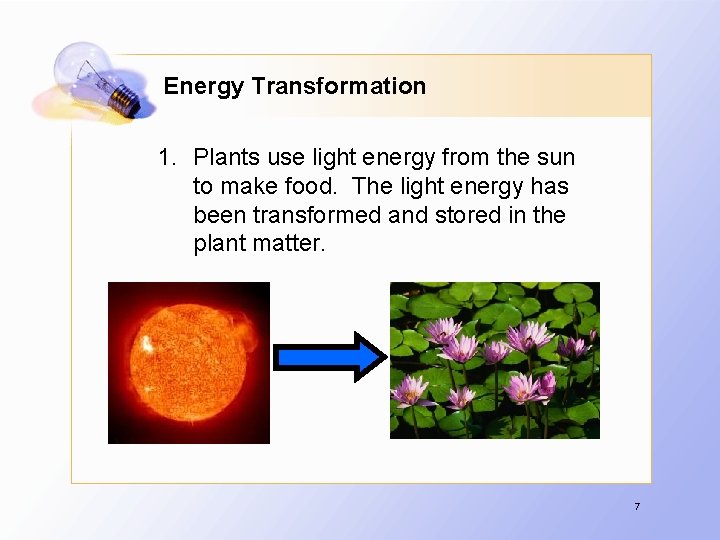 Energy Transformation

1. Plants use light energy from the sun to make food. The light energy has been transformed and stored in the plant matter.

7